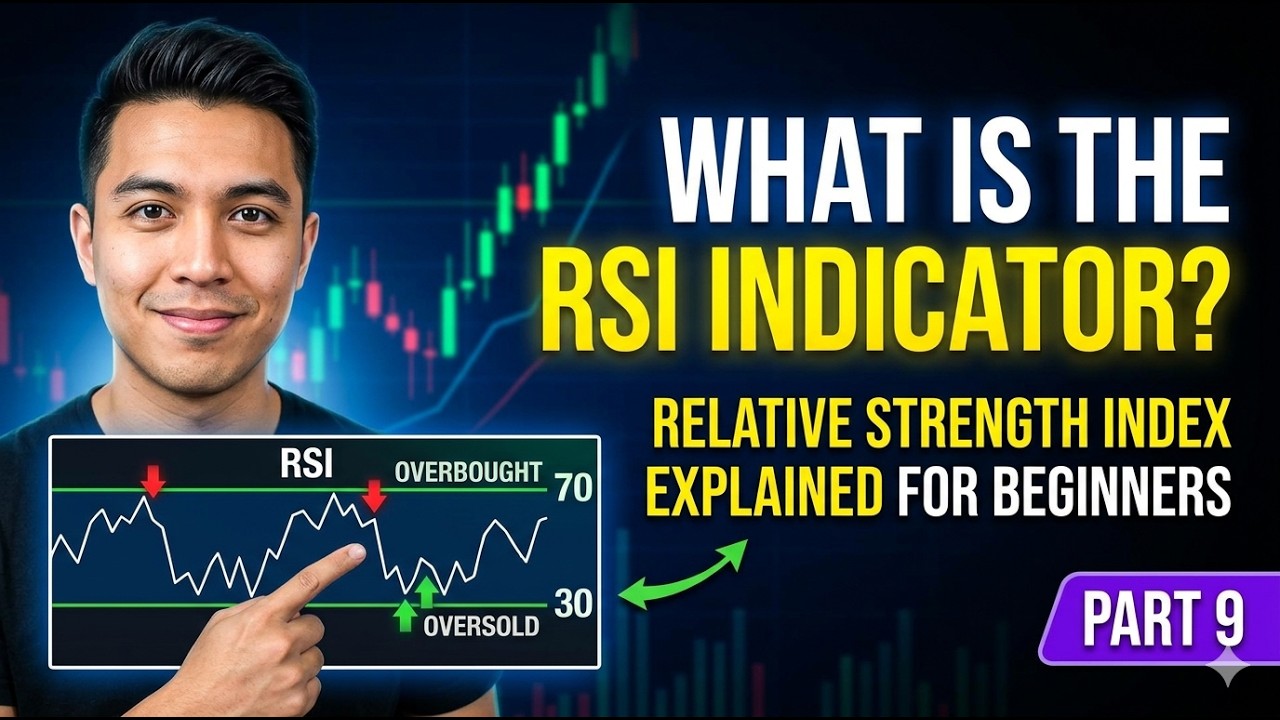 WHAT IS THE RSI INDICATOR?

RELATIVE STRENGTH INDEX EXPLAINED FOR BEGINNERS

RSI

OVERBOUGHT

70

30

OVERSOLD

PART 9